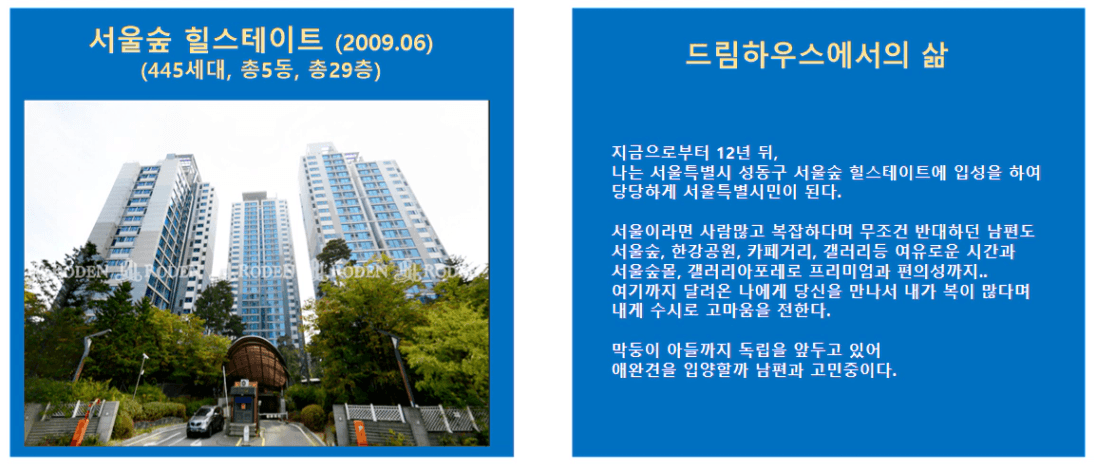 서울숲 힐스테이트 (2009.06)
(445세대, 총5동, 총29층)

RODEN RODEN RODEN RODEN RODEN

드림하우스에서의 삶

지금으로부터 12년 뒤,
나는 서울특별시 성동구 서울숲 힐스테이트에 입성을 하여 당당하게 서울특별시민이 된다.

서울이라면 사람많고 복잡하다며 무조건 반대하던 남편도 서울숲, 한강공원, 카페거리, 갤러리등 여유로운 시간과 서울숲몰, 갤러리아포레로 프리미엄과 편의성까지..
여기까지 달려온 나에게 당신을 만나서 내가 복이 많다며 내게 수시로 고마움을 전한다.

막둥이 아들까지 독립을 앞두고 있어
애완견을 입양할까 남편과 고민중이다.